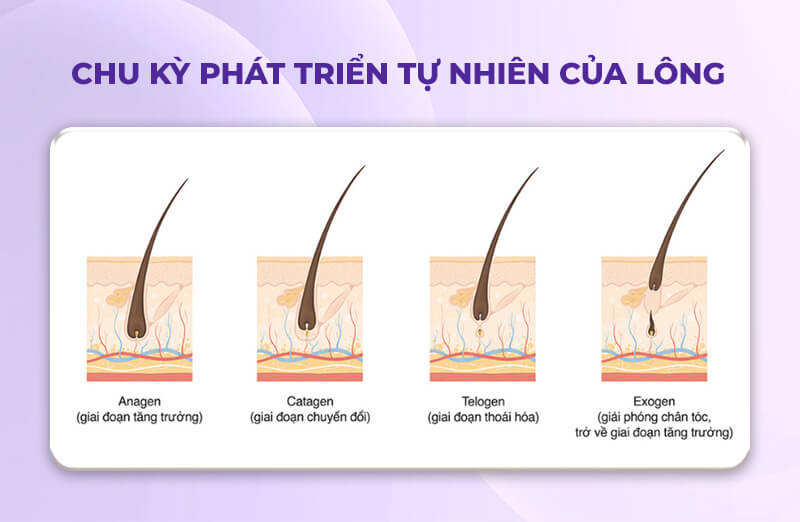 CHU KỲ PHÁT TRIỂN TỰ NHIÊN CỦA LÔNG

Anagen
(giai đoạn tăng trưởng)

Catagen
(giai đoạn chuyển đổi)

Telogen
(giai đoạn thoái hóa)

Exogen
(giải phóng chân tóc, trở về giai đoạn tăng trưởng)